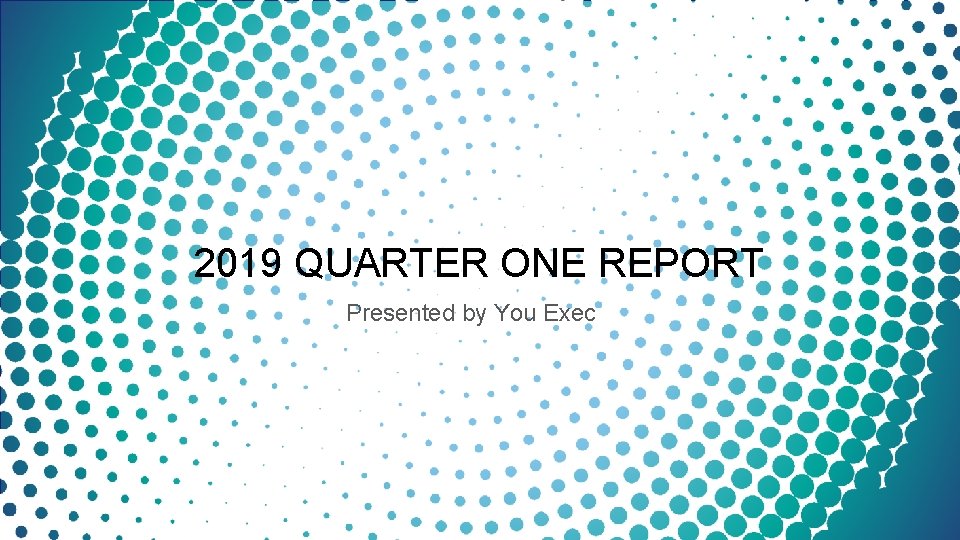 2019 QUARTER ONE REPORT

Presented by You Exec